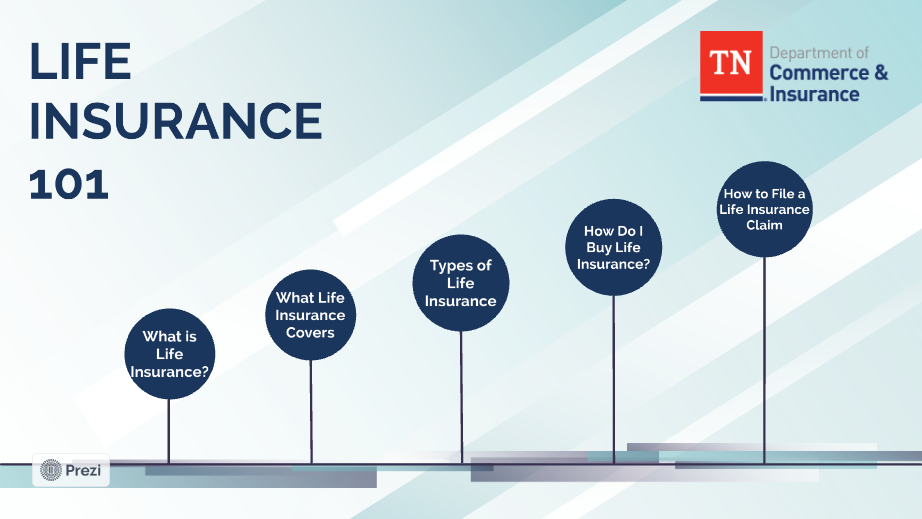 LIFE INSURANCE 101

TN Department of Commerce & Insurance

What is Life Insurance?

What Life Insurance Covers

Types of Life Insurance

How Do I Buy Life Insurance?

How to File a Life Insurance Claim

Prezi